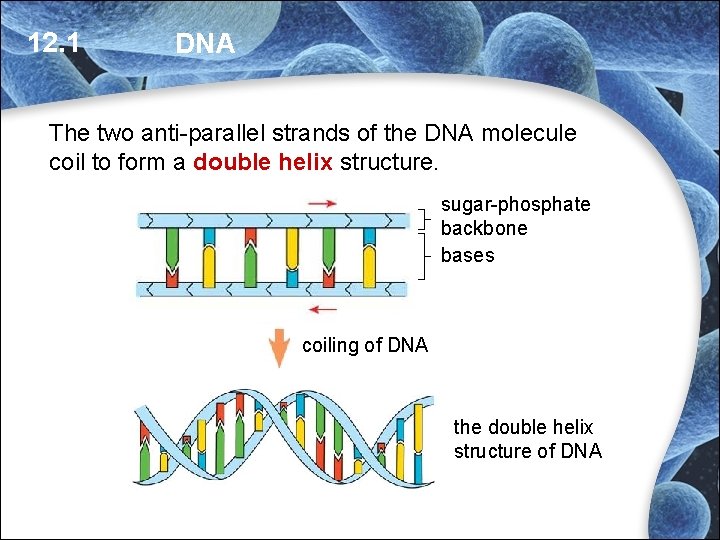 12.1 DNA

The two anti-parallel strands of the DNA molecule coil to form a double helix structure.

sugar-phosphate backbone

bases

coiling of DNA

the double helix structure of DNA